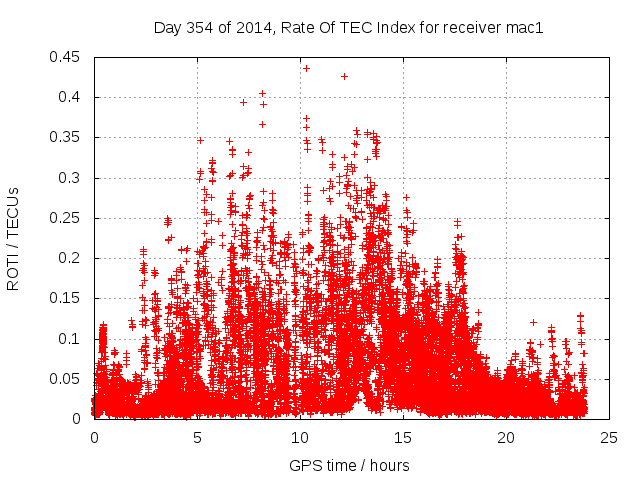 Day 354 of 2014, Rate Of TEC Index for receiver mac1

ROTI / TECUs

0.45
0.4
0.35
0.3
0.25
0.2
0.15
0.1
0.05
0

0 5 10 15 20 25

GPS time / hours